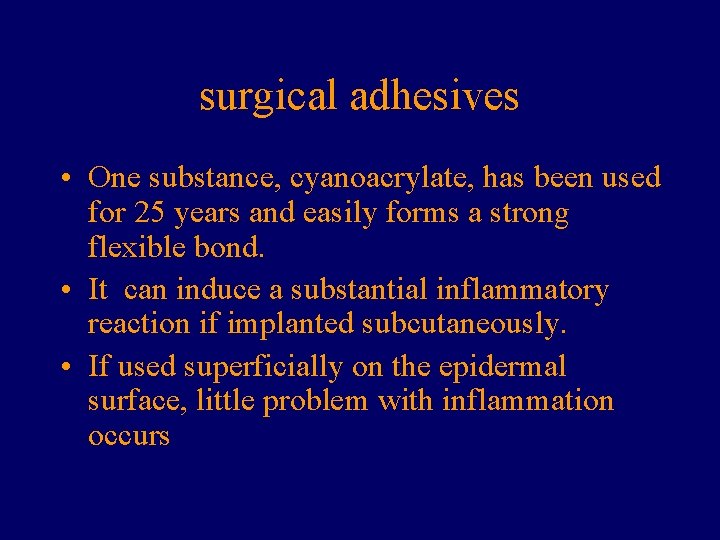 surgical adhesives

• One substance, cyanoacrylate, has been used for 25 years and easily forms a strong flexible bond.
• It can induce a substantial inflammatory reaction if implanted subcutaneously.
• If used superficially on the epidermal surface, little problem with inflammation occurs